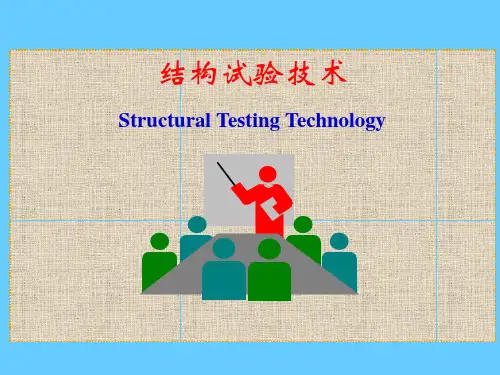 结构试验技术

Structural Testing Technology